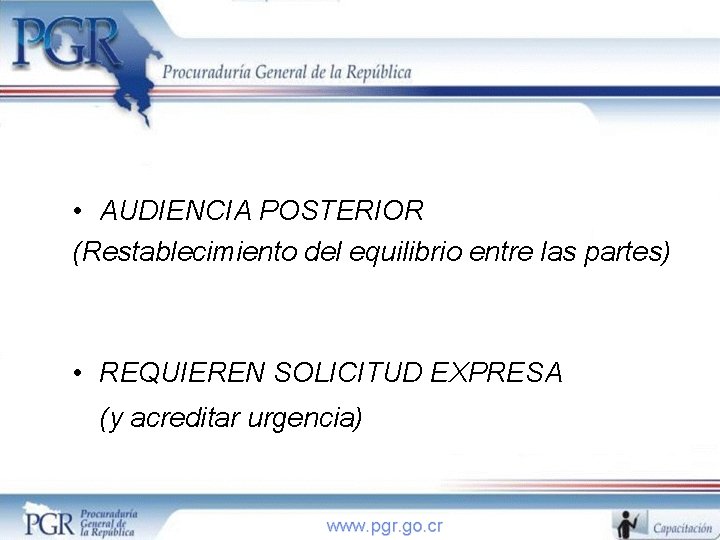 PGR
Procuraduría General de la República

• AUDIENCIA POSTERIOR
(Restablecimiento del equilibrio entre las partes)

• REQUIEREN SOLICITUD EXPRESA
(y acreditar urgencia)

PGR Procuraduría General de la República
www.pgr.go.cr
Capacitación